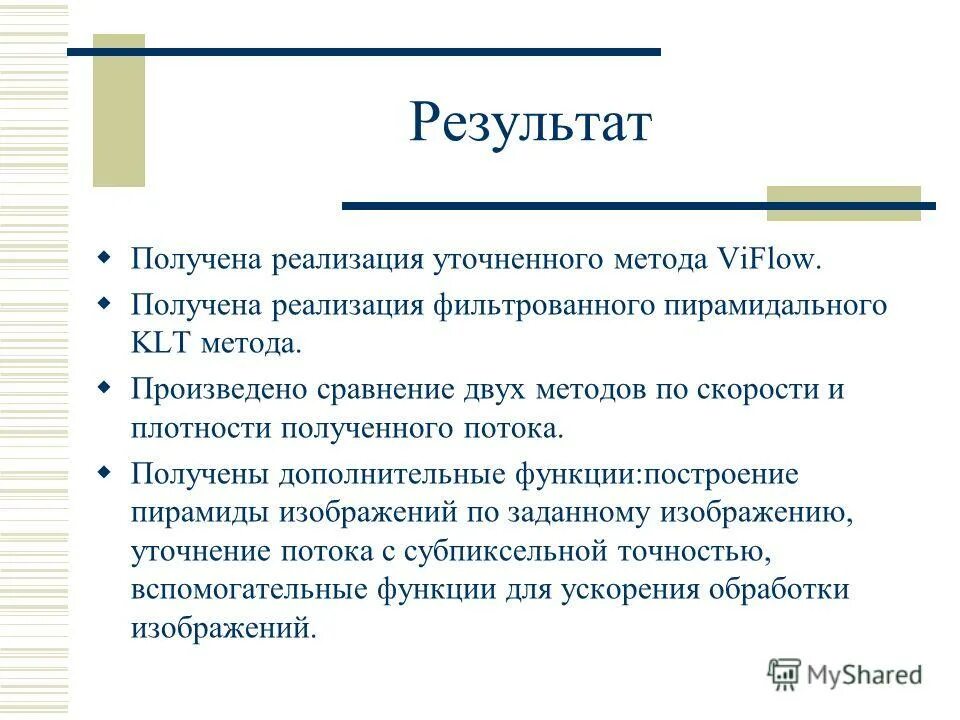 Результат

Получена реализация уточненного метода ViFlow.

Получена реализация фильтрованного пирамидального KLT метода.

Произведено сравнение двух методов по скорости и плотности полученного потока.

Получены дополнительные функции:построение пирамиды изображений по заданному изображению, уточнение потока с субпиксельной точностью, вспомогательные функции для ускорения обработки изображений.

MyShared